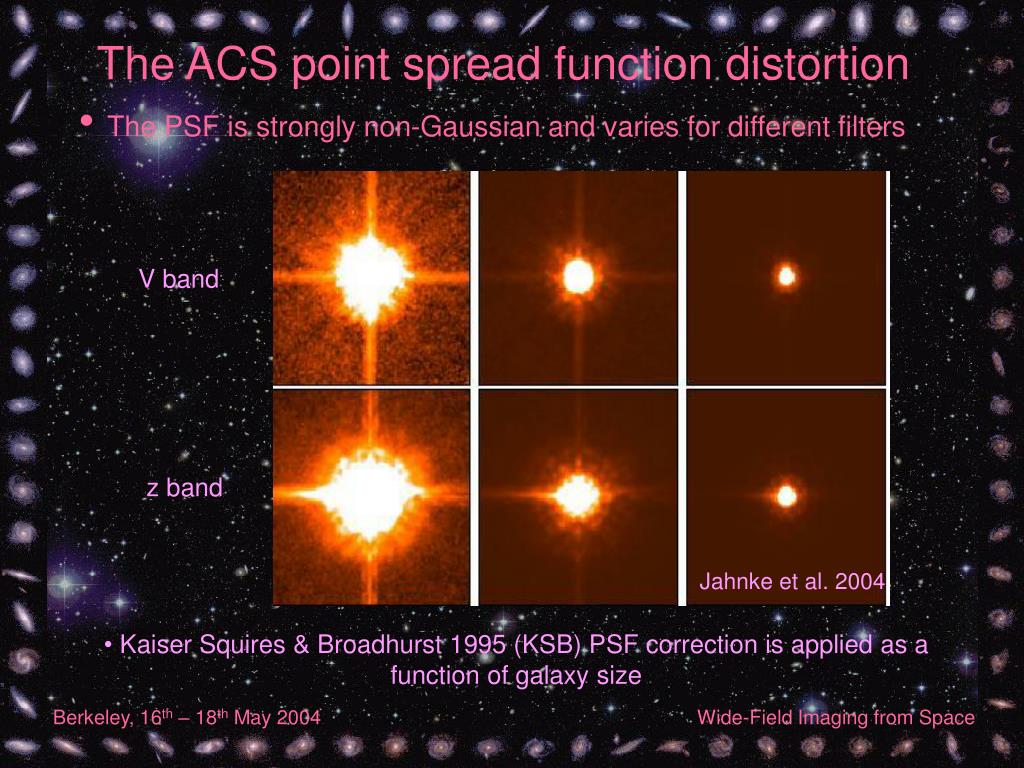 The ACS point spread function distortion

• The PSF is strongly non-Gaussian and varies for different filters

V band

z band

Jahnke et al. 2004

• Kaiser Squires & Broadhurst 1995 (KSB) PSF correction is applied as a function of galaxy size

Berkeley, 16$^{th}$ – 18$^{th}$ May 2004

Wide-Field Imaging from Space